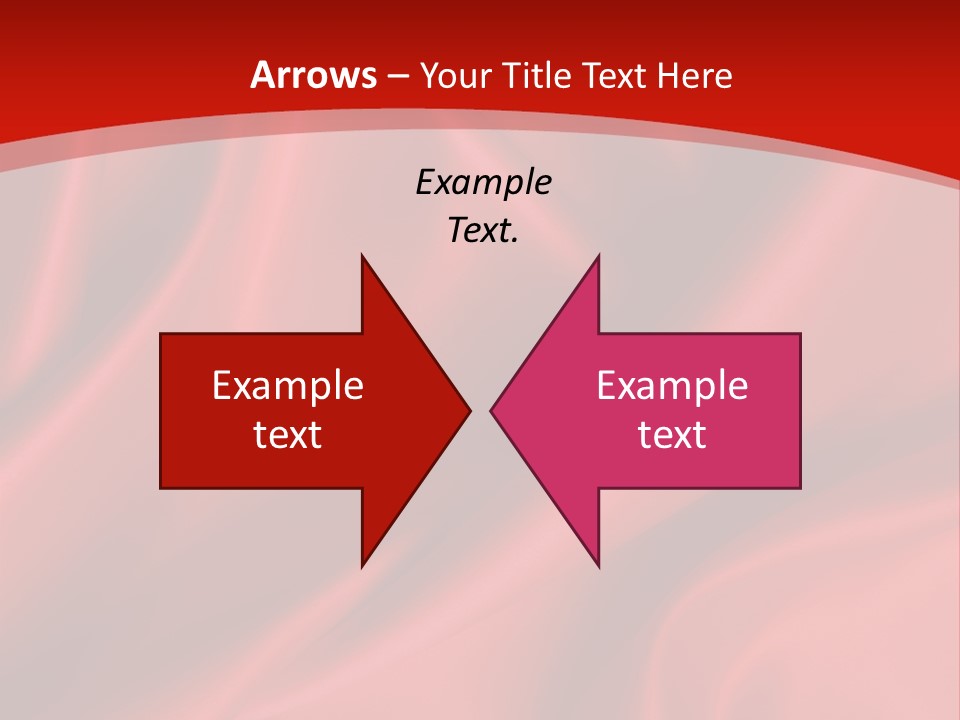 Arrows – Your Title Text Here

Example Text.

Example text

Example text